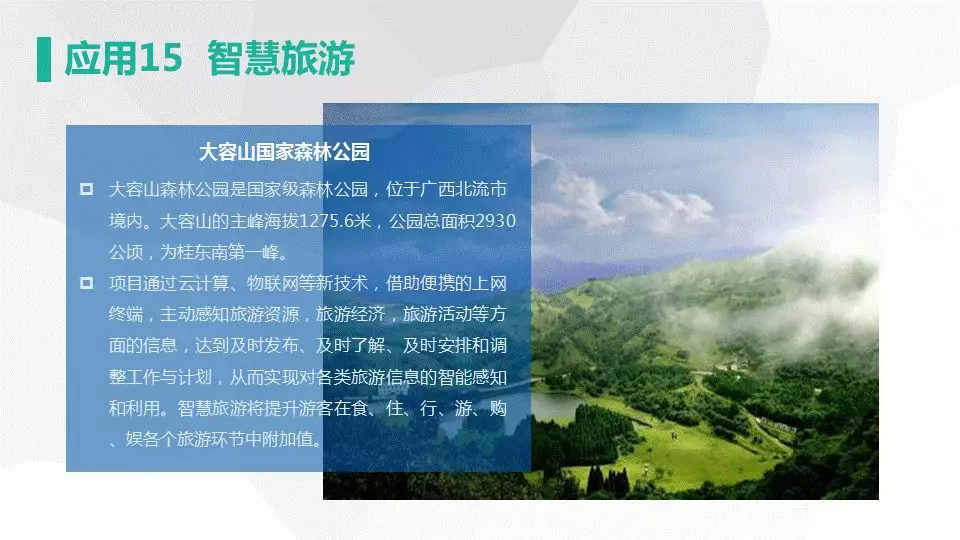 应用15 智慧旅游

大容山国家森林公园

大容山森林公园是国家级森林公园，位于广西北流市境内。大容山的主峰海拔1275.6米，公园总面积2930公顷，为桂东南第一峰。

项目通过云计算、物联网等新技术，借助便携的上网终端，主动感知旅游资源，旅游经济，旅游活动等方面的信息，达到及时发布、及时了解、及时安排和调整工作与计划，从而实现对各类旅游信息的智能感知和利用。智慧旅游将提升游客在食、住、行、游、购、娱各个旅游环节中附加值。